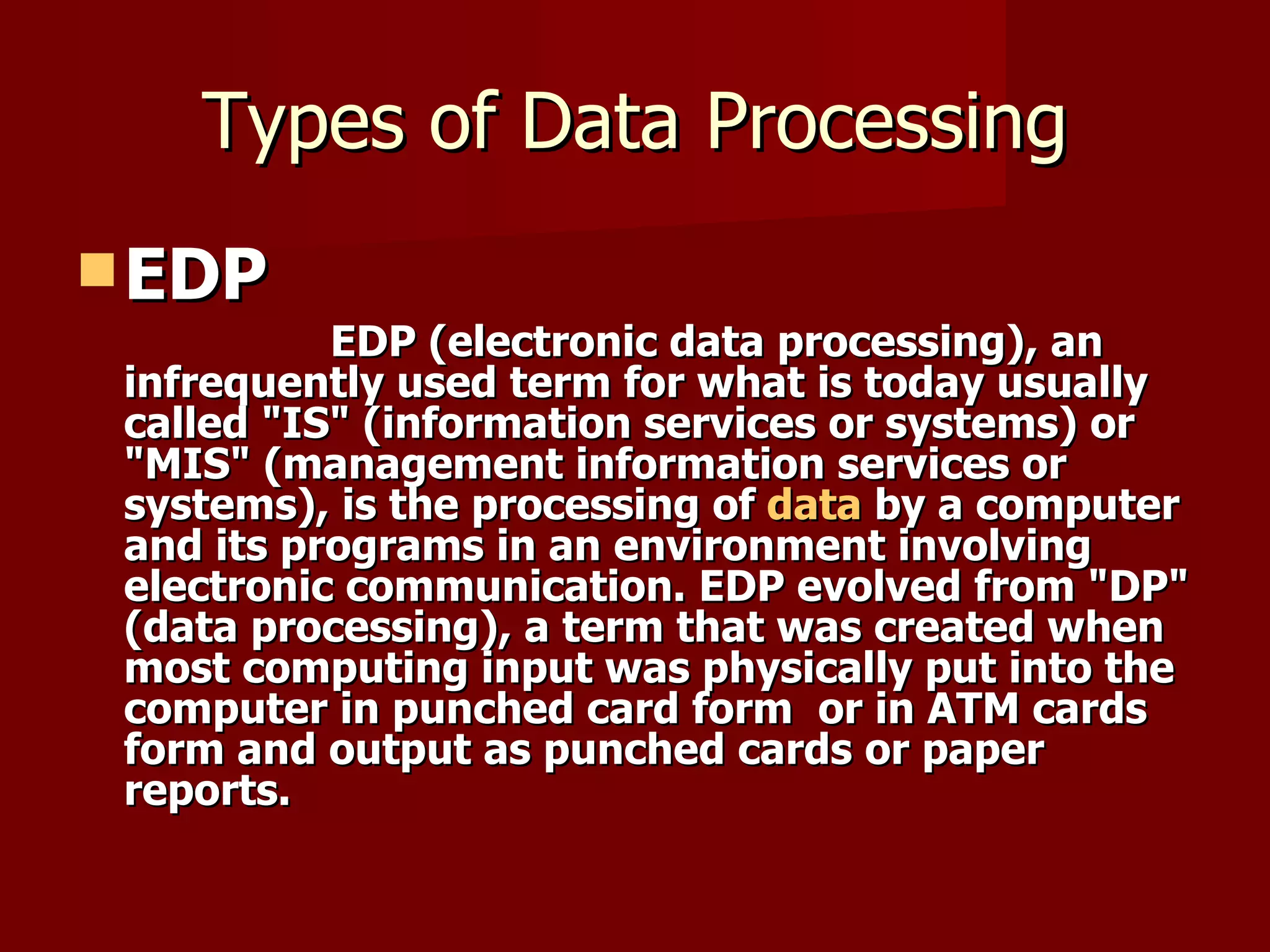 Types of Data Processing

EDP

EDP (electronic data processing), an infrequently used term for what is today usually called "IS" (information services or systems) or "MIS" (management information services or systems), is the processing of data by a computer and its programs in an environment involving electronic communication. EDP evolved from "DP" (data processing), a term that was created when most computing input was physically put into the computer in punched card form  or in ATM cards form and output as punched cards or paper reports.